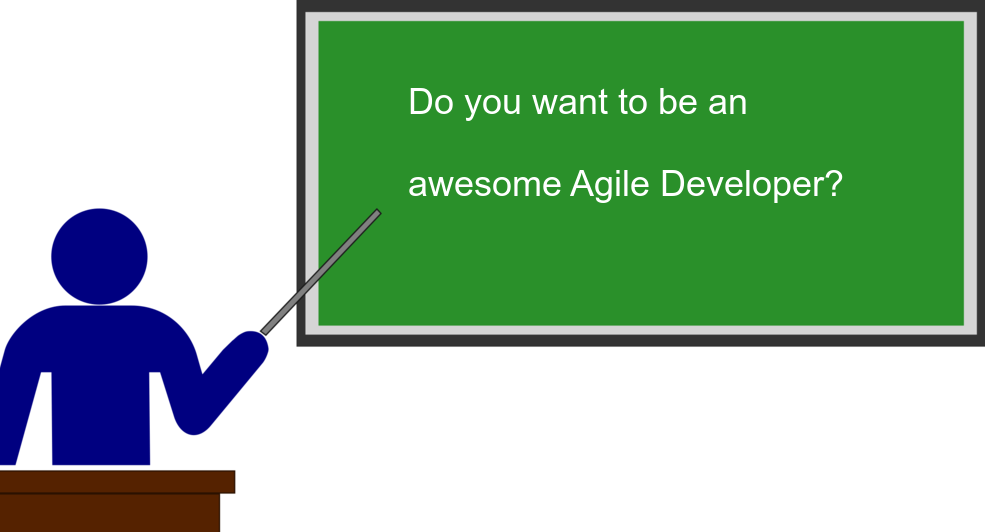 Do you want to be an

awesome Agile Developer?